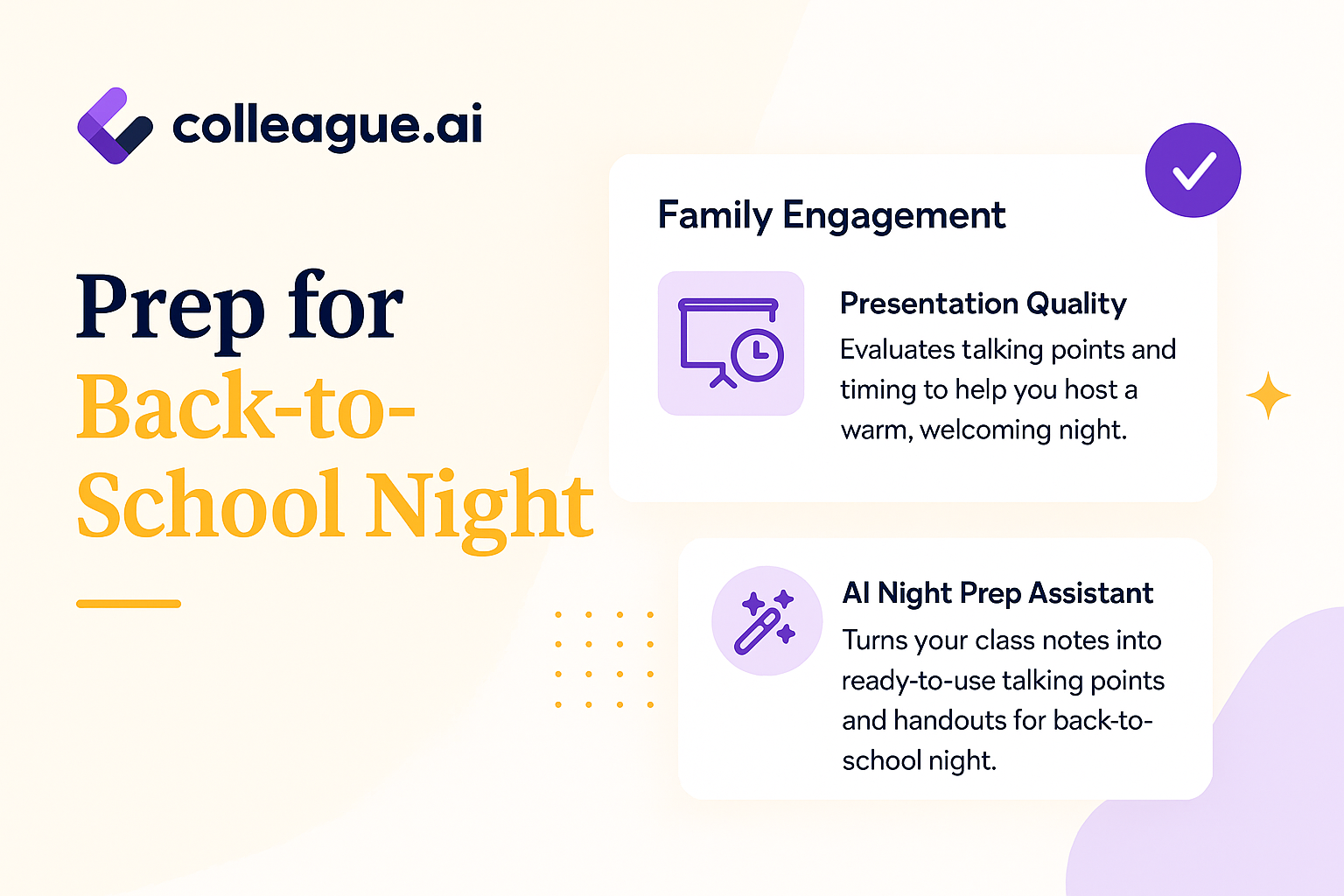 colleague.ai

Prep for Back-to-School Night

Family Engagement

Presentation Quality
Evaluates talking points and timing to help you host a warm, welcoming night.

AI Night Prep Assistant
Turns your class notes into ready-to-use talking points and handouts for back-to-school night.